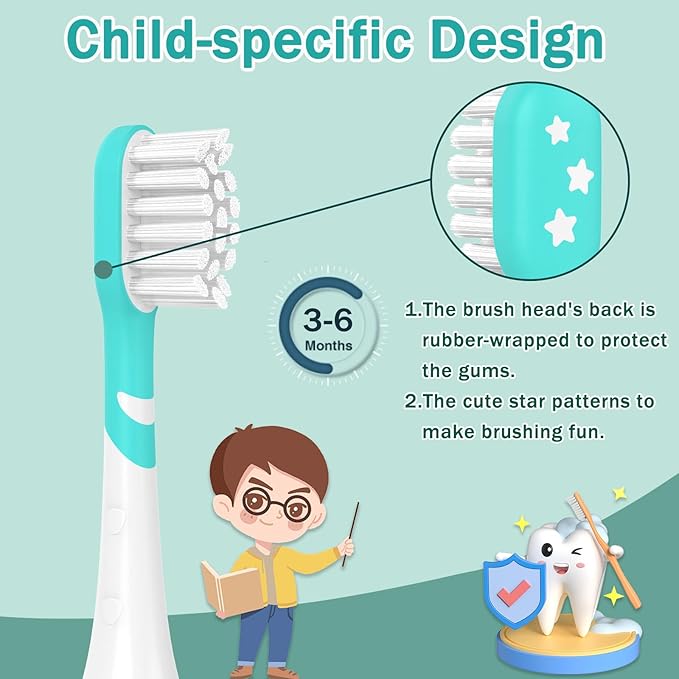 Child-specific Design

3-6
Months

1.The brush head's back is rubber-wrapped to protect the gums.
2.The cute star patterns to make brushing fun.